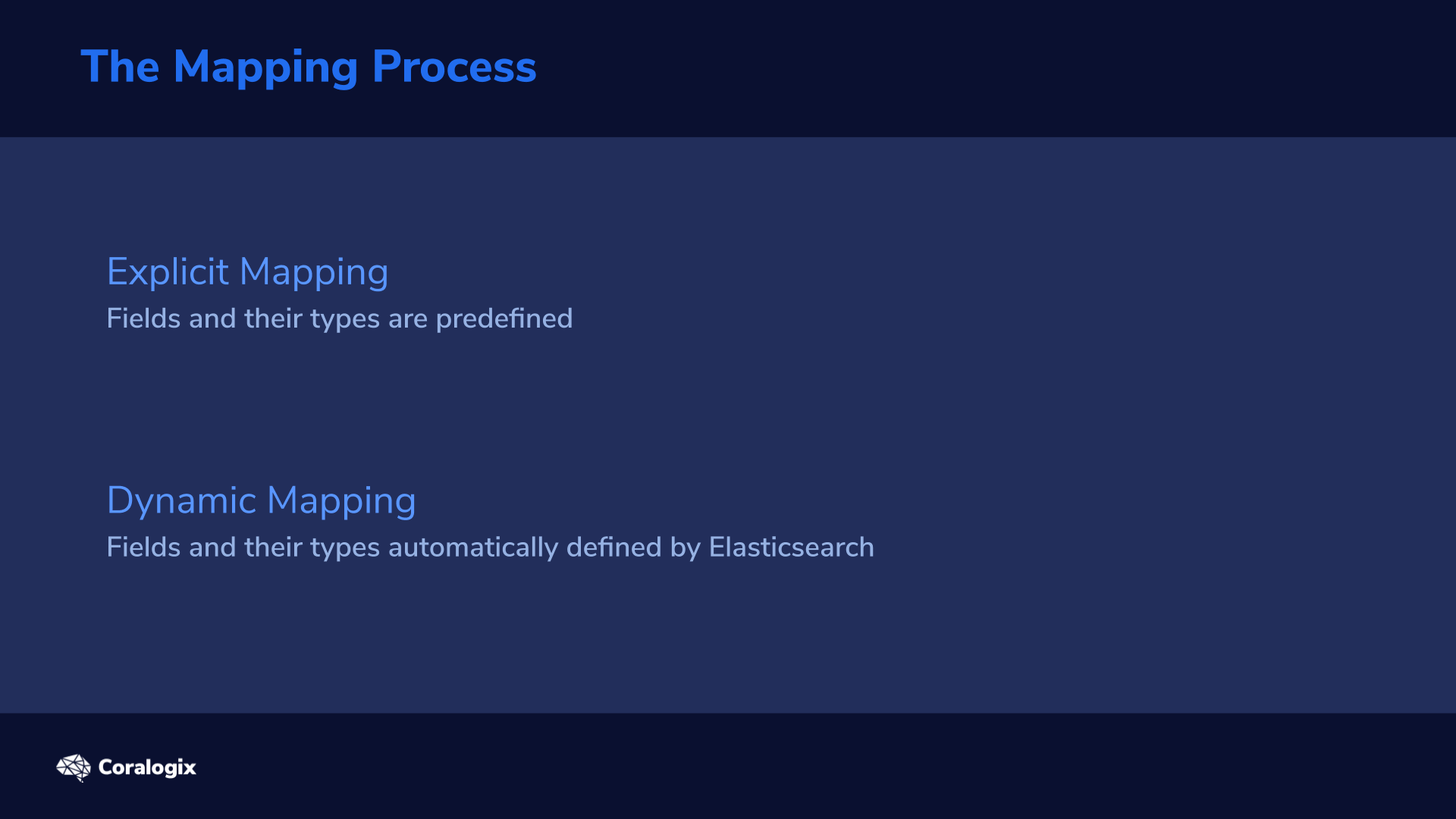 The Mapping Process

Explicit Mapping
Fields and their types are predefined

Dynamic Mapping
Fields and their types automatically defined by Elasticsearch

Coralogix